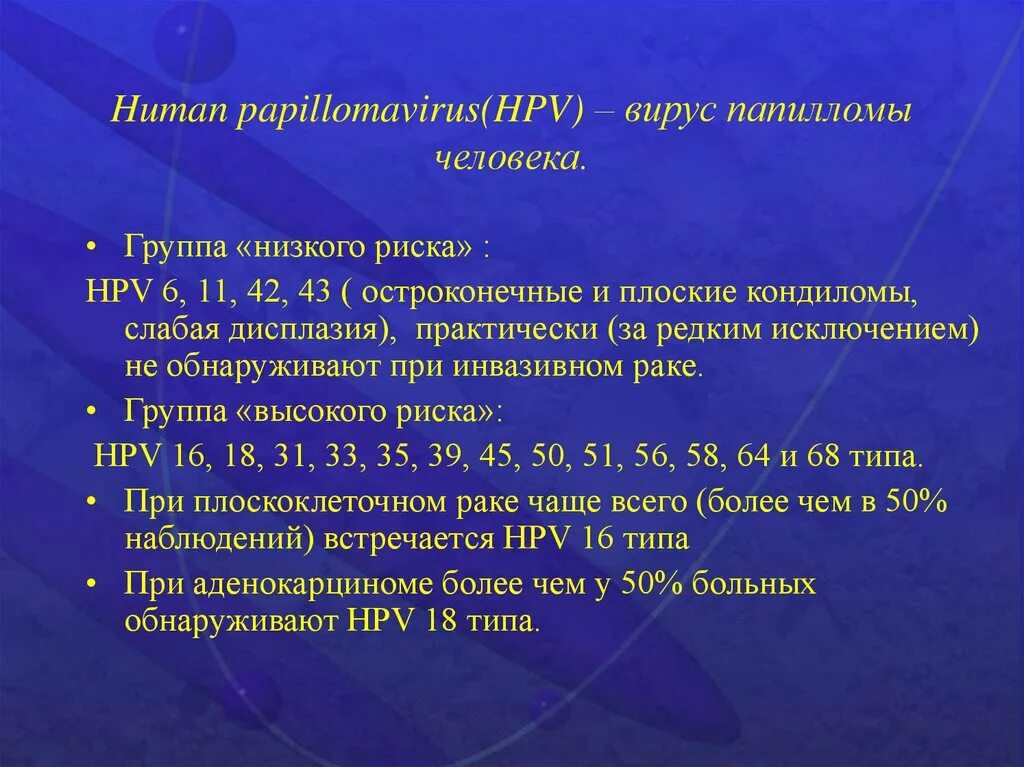 Human papillomavirus(HPV) – вирус папилломы человека.

• Группа «низкого риска» :

HPV 6, 11, 42, 43 ( остроконечные и плоские кондиломы, слабая дисплазия), практически (за редким исключением) не обнаруживают при инвазивном раке.

• Группа «высокого риска»:

HPV 16, 18, 31, 33, 35, 39, 45, 50, 51, 56, 58, 64 и 68 типа.

• При плоскоклеточном раке чаще всего (более чем в 50% наблюдений) встречается HPV 16 типа

• При аденокарциноме более чем у 50% больных обнаруживают HPV 18 типа.